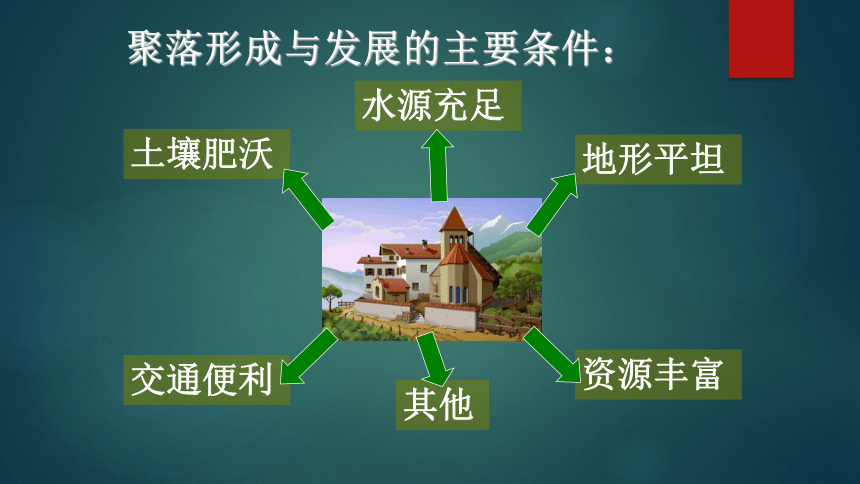 聚落形成与发展的主要条件：

水源充足

土壤肥沃

地形平坦

交通便利

其他

资源丰富